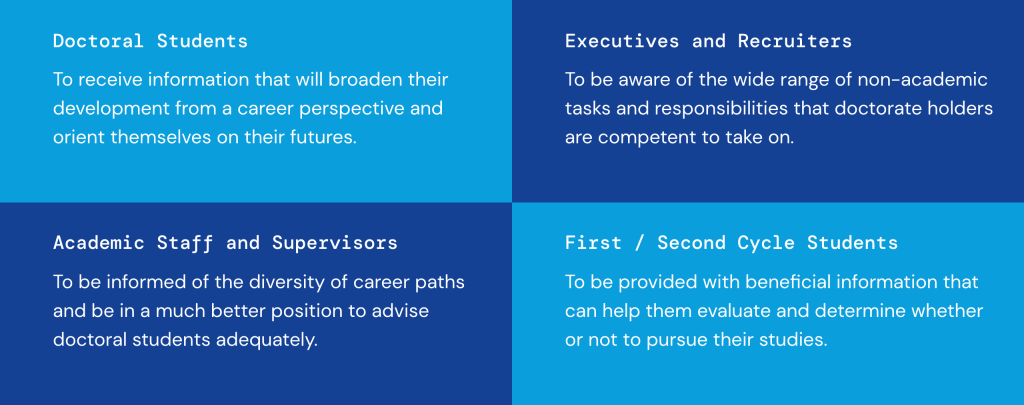 Doctoral Students

To receive information that will broaden their development from a career perspective and orient themselves on their futures.

Executives and Recruiters

To be aware of the wide range of non-academic tasks and responsibilities that doctorate holders are competent to take on.

Academic Staff and Supervisors

To be informed of the diversity of career paths and be in a much better position to advise doctoral students adequately.

First / Second Cycle Students

To be provided with beneficial information that can help them evaluate and determine whether or not to pursue their studies.